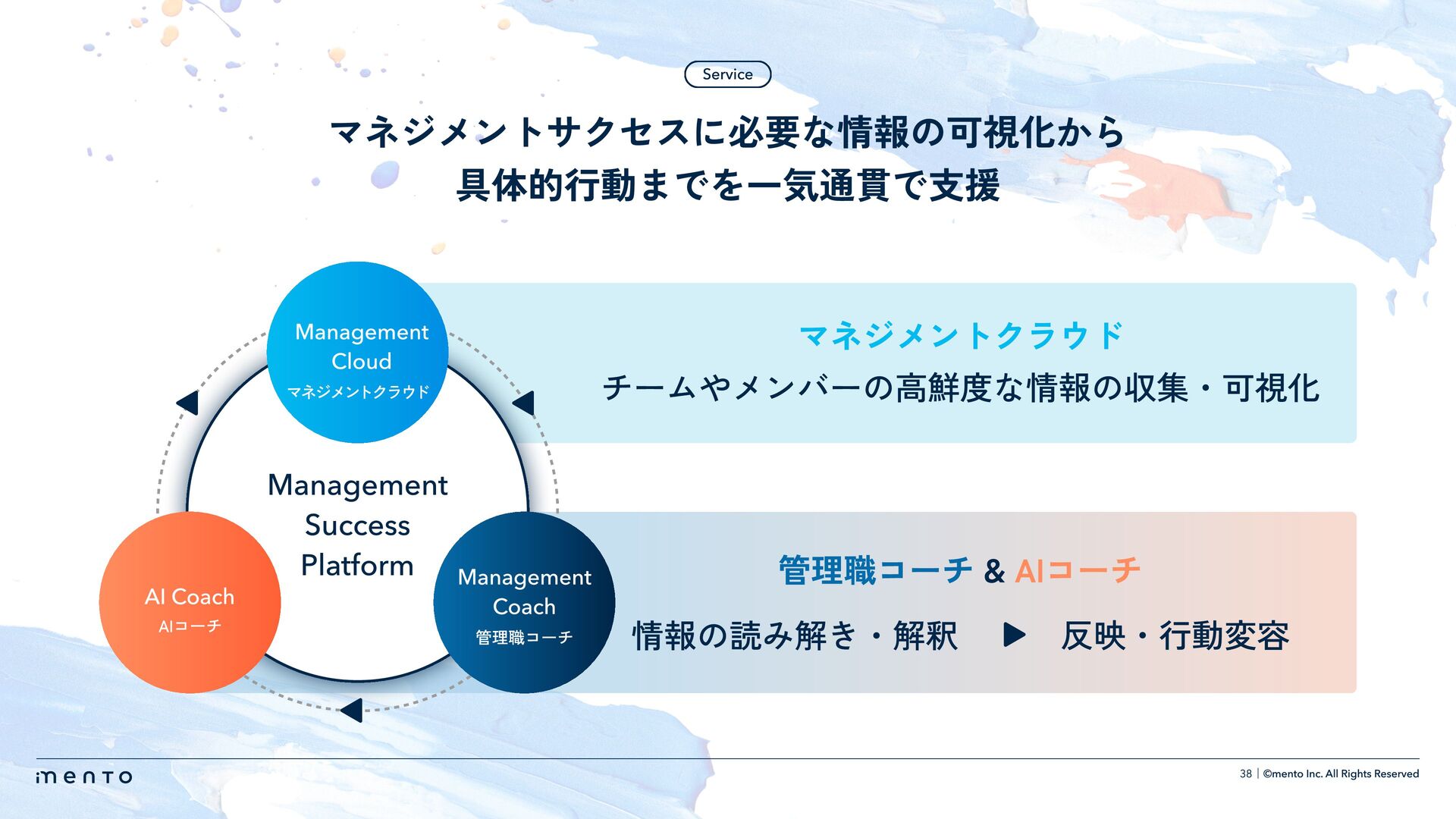 Service

マネジメントサクセスに必要な情報の可視化から
具体的行動までを一気通貫で支援

Management Cloud
マネジメントクラウド

Management Success Platform

AI Coach
AIコーチ

Management Coach
管理職コーチ

マネジメントクラウド
チームやメンバーの高鮮度な情報の収集・可視化

管理職コーチ & AIコーチ
情報の読み解き・解釈 ▶ 反映・行動変容

mento

38 | ©mento Inc. All Rights Reserved